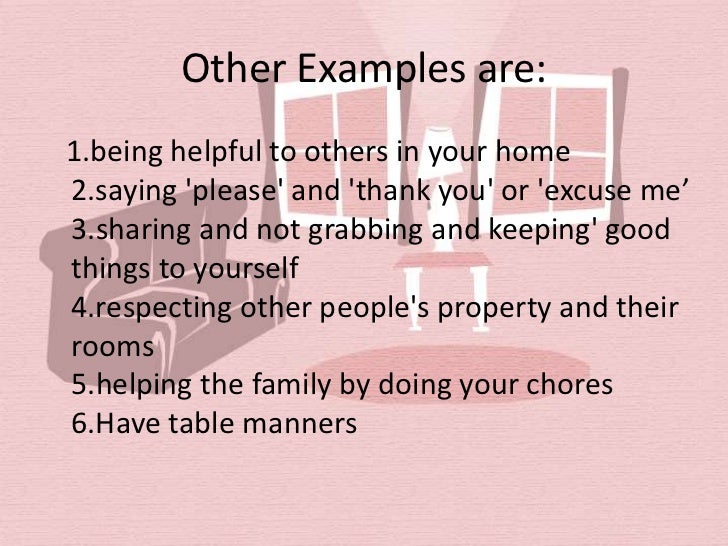 Other Examples are:

1.being helpful to others in your home
2.saying 'please' and 'thank you' or 'excuse me’
3.sharing and not grabbing and keeping' good things to yourself
4.respecting other people's property and their rooms
5.helping the family by doing your chores
6.Have table manners